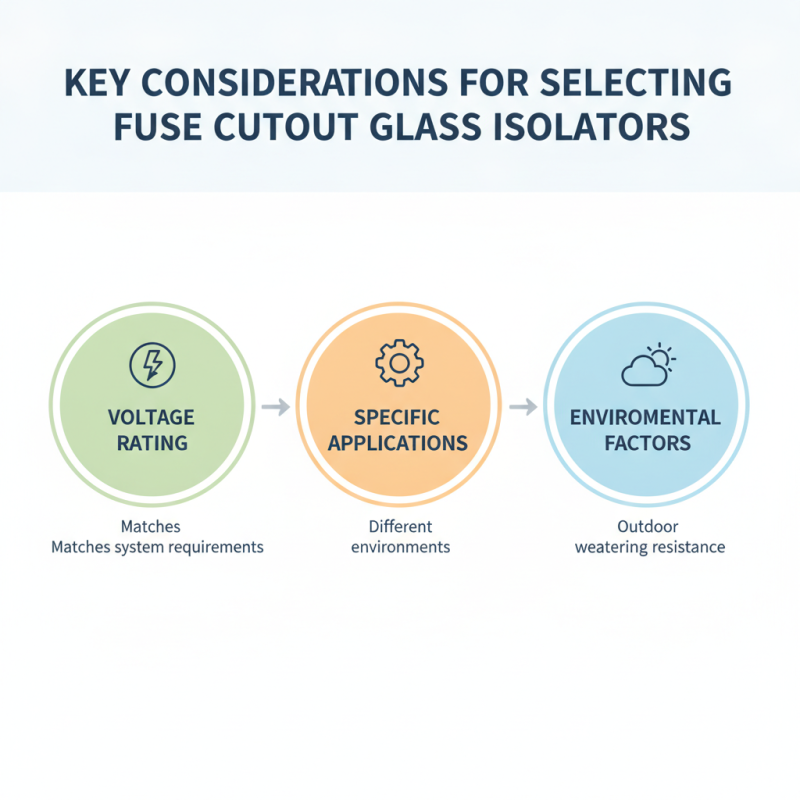 KEY CONSIDERATIONS FOR SELECTING FUSE CUTOUT GLASS ISOLATORS

VOLTAGE RATING

Matches
Matches system requirements

SPECIFIC APPLICATIONS

Different environments

ENVIROMENTAL FACTORS

Outdoor weatering resistance